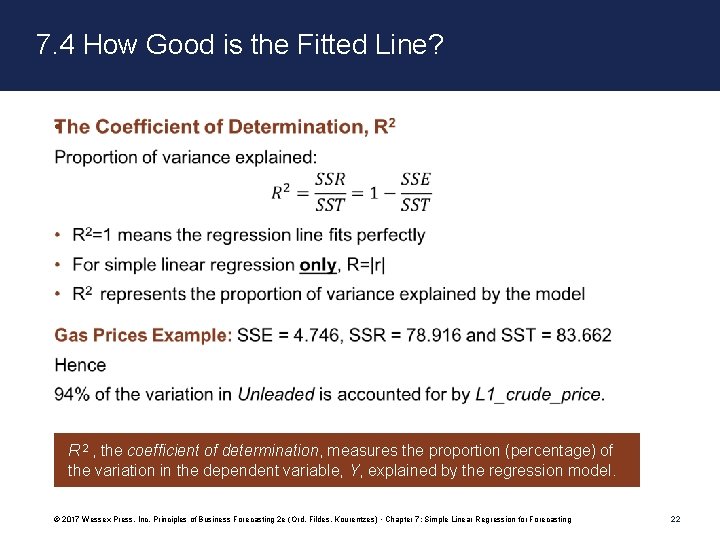 7.4 How Good is the Fitted Line?

The Coefficient of Determination, $R^2$

Proportion of variance explained:

$R^2 = \frac{SSR}{SST} = 1 - \frac{SSE}{SST}$

• $R^2$=1 means the regression line fits perfectly
• For simple linear regression only, R=|r|
• $R^2$ represents the proportion of variance explained by the model

Gas Prices Example: SSE = 4.746, SSR = 78.916 and SST = 83.662

Hence

94% of the variation in Unleaded is accounted for by L1_crude_price.

$R^2$, the coefficient of determination, measures the proportion (percentage) of the variation in the dependent variable, Y, explained by the regression model.

© 2017 Wessex Press, Inc. Principles of Business Forecasting 2e (Ord, Fildes, Kourentzes) · Chapter 7: Simple Linear Regression for Forecasting 22